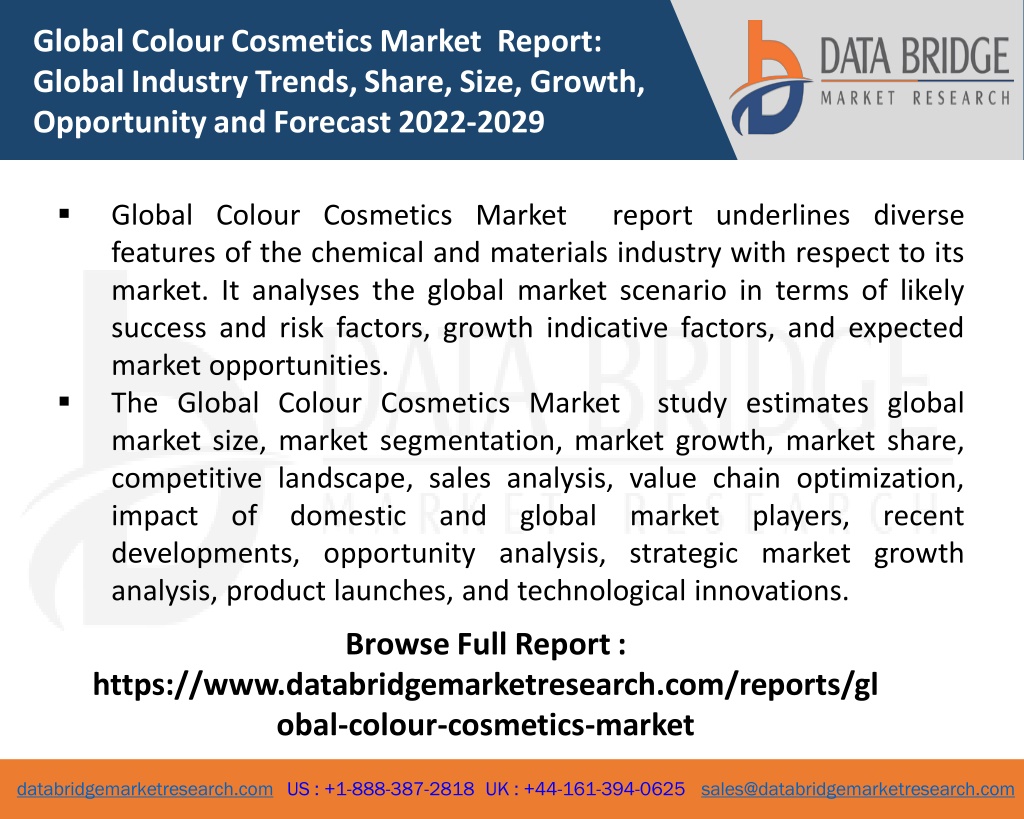 Global Colour Cosmetics Market Report: Global Industry Trends, Share, Size, Growth, Opportunity and Forecast 2022-2029

DATA BRIDGE
MARKET RESEARCH

▪ Global Colour Cosmetics Market report underlines diverse features of the chemical and materials industry with respect to its market. It analyses the global market scenario in terms of likely success and risk factors, growth indicative factors, and expected market opportunities.

▪ The Global Colour Cosmetics Market study estimates global market size, market segmentation, market growth, market share, competitive landscape, sales analysis, value chain optimization, impact of domestic and global market players, recent developments, opportunity analysis, strategic market growth analysis, product launches, and technological innovations.

Browse Full Report :
https://www.databridgemarketresearch.com/reports/global-colour-cosmetics-market

databridgemarketresearch.com US : +1-888-387-2818 UK : +44-161-394-0625 sales@databridgemarketresearch.com